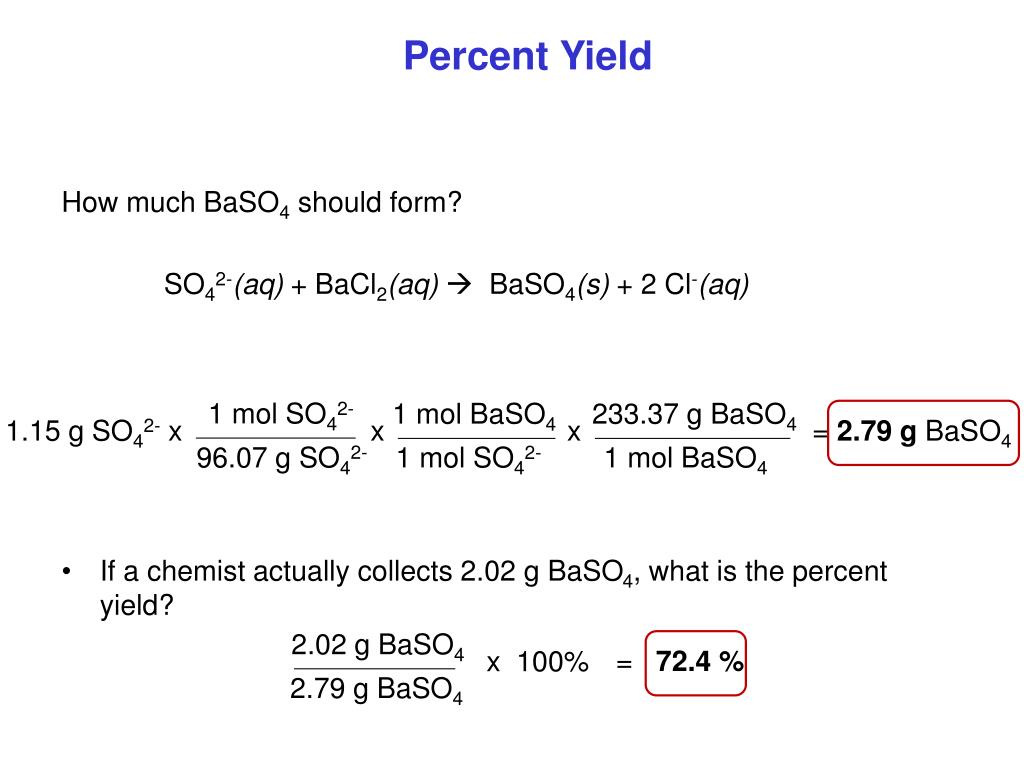 Percent Yield

How much $BaSO_4$ should form?

$SO_4^{2-}(aq) + BaCl_2(aq) \rightarrow BaSO_4(s) + 2\ Cl^-(aq)$

$1.15\ g\ SO_4^{2-} \times \frac{1\ mol\ SO_4^{2-}}{96.07\ g\ SO_4^{2-}} \times \frac{1\ mol\ BaSO_4}{1\ mol\ SO_4^{2-}} \times \frac{233.37\ g\ BaSO_4}{1\ mol\ BaSO_4} = \mathbf{2.79\ g}\ BaSO_4$

• If a chemist actually collects 2.02 g $BaSO_4$, what is the percent yield?

$\frac{2.02\ g\ BaSO_4}{2.79\ g\ BaSO_4} \times 100\% = \mathbf{72.4\ \%}$